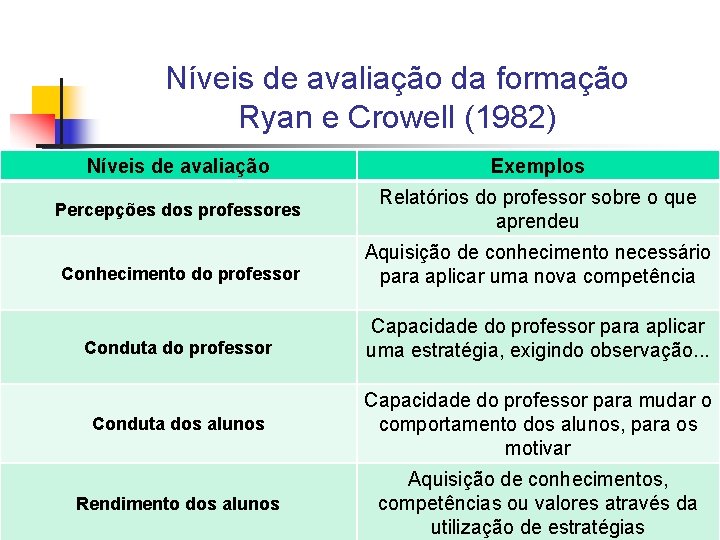 Níveis de avaliação da formação
Ryan e Crowell (1982)

| Níveis de avaliação | Exemplos |
|---|---|
| Percepções dos professores | Relatórios do professor sobre o que aprendeu |
| Conhecimento do professor | Aquisição de conhecimento necessário para aplicar uma nova competência |
| Conduta do professor | Capacidade do professor para aplicar uma estratégia, exigindo observação... |
| Conduta dos alunos | Capacidade do professor para mudar o comportamento dos alunos, para os motivar |
| Rendimento dos alunos | Aquisição de conhecimentos, competências ou valores através da utilização de estratégias |